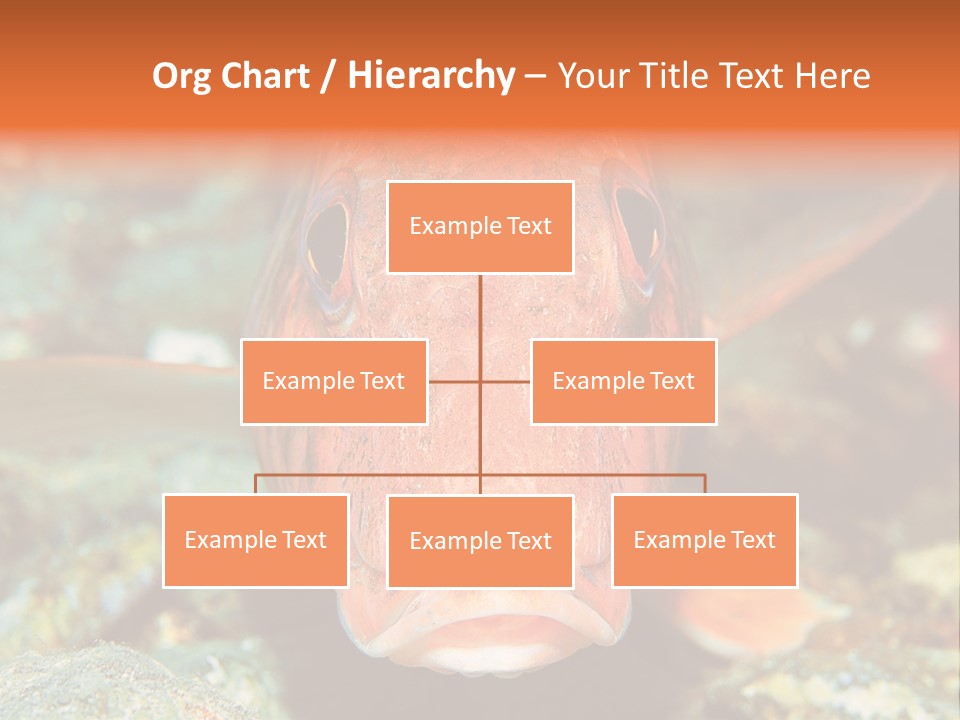 Org Chart / Hierarchy – Your Title Text Here

Example Text

Example Text

Example Text

Example Text

Example Text

Example Text